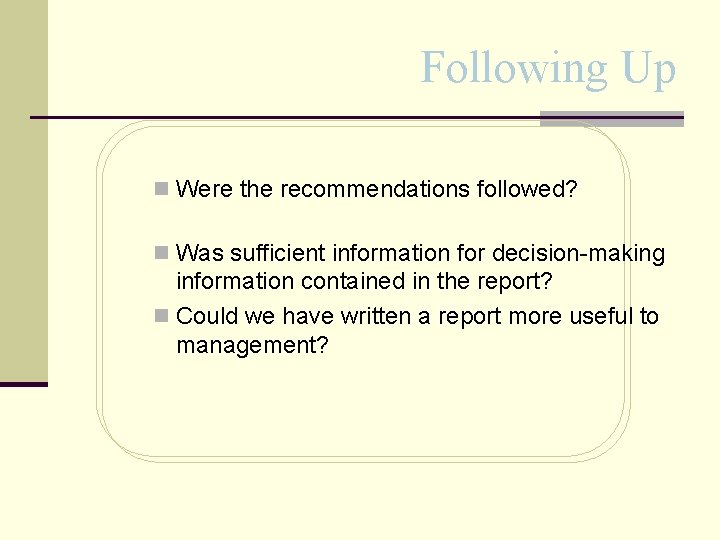 Following Up

Were the recommendations followed?

Was sufficient information for decision-making information contained in the report?

Could we have written a report more useful to management?